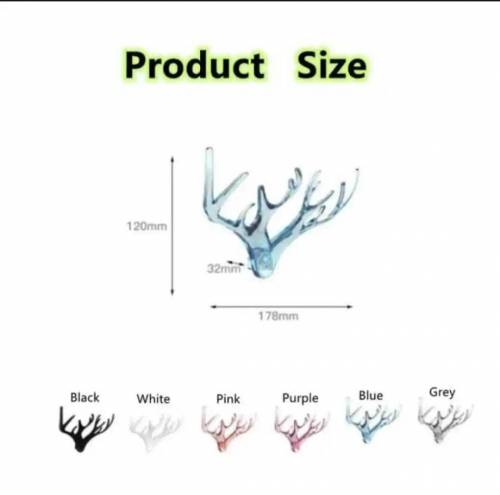 Product Size

120mm

32mm

178mm

Black White Pink Purple Blue Grey